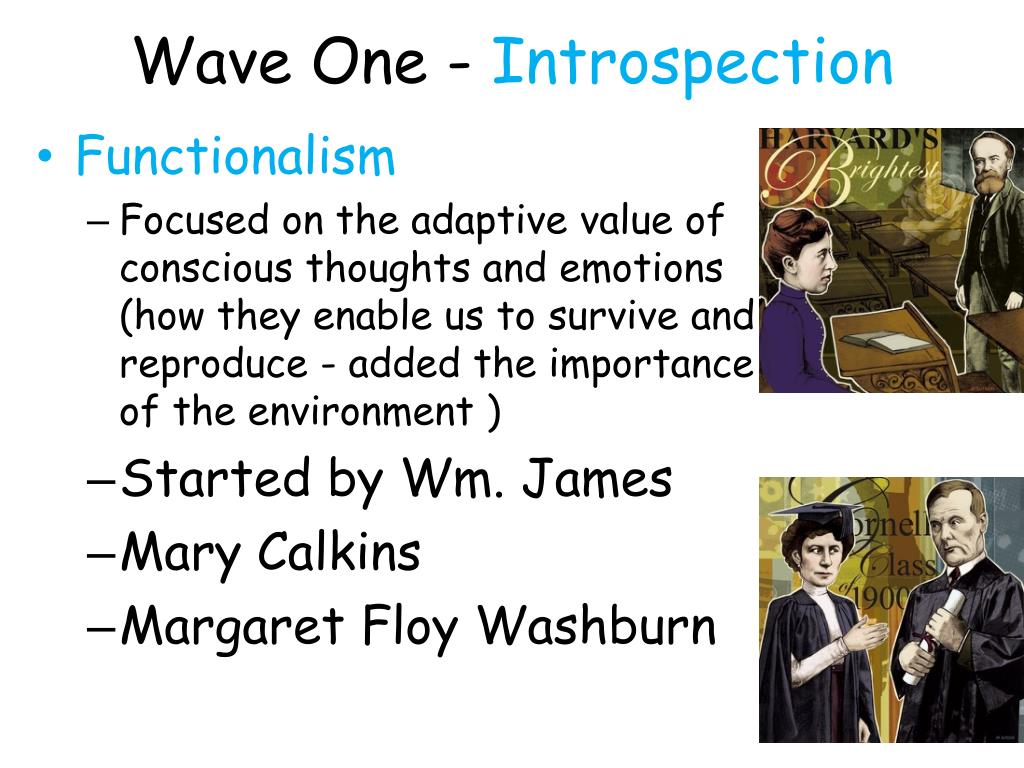 Wave One - Introspection

• Functionalism
– Focused on the adaptive value of conscious thoughts and emotions (how they enable us to survive and reproduce - added the importance of the environment )
– Started by Wm. James
– Mary Calkins
– Margaret Floy Washburn

HARVARD'S Brightest

Cornell Class of 1900